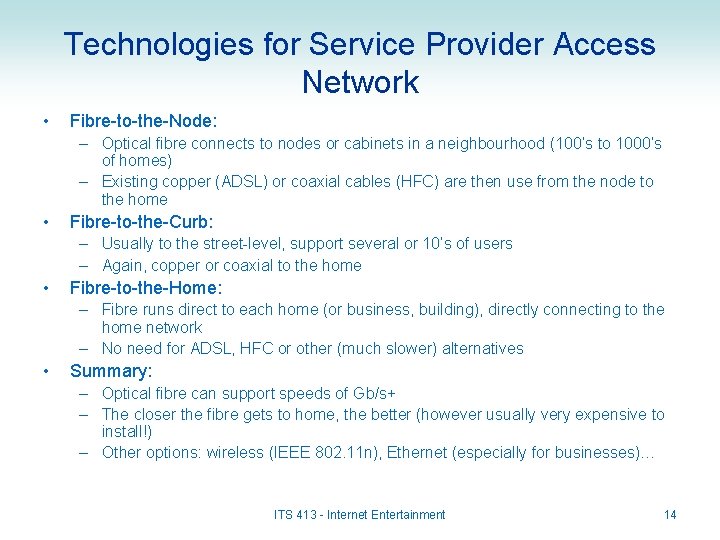 Technologies for Service Provider Access Network

• Fibre-to-the-Node:
– Optical fibre connects to nodes or cabinets in a neighbourhood (100's to 1000's of homes)
– Existing copper (ADSL) or coaxial cables (HFC) are then use from the node to the home
• Fibre-to-the-Curb:
– Usually to the street-level, support several or 10's of users
– Again, copper or coaxial to the home
• Fibre-to-the-Home:
– Fibre runs direct to each home (or business, building), directly connecting to the home network
– No need for ADSL, HFC or other (much slower) alternatives
• Summary:
– Optical fibre can support speeds of Gb/s+
– The closer the fibre gets to home, the better (however usually very expensive to install!)
– Other options: wireless (IEEE 802.11n), Ethernet (especially for businesses)…

ITS 413 - Internet Entertainment

14